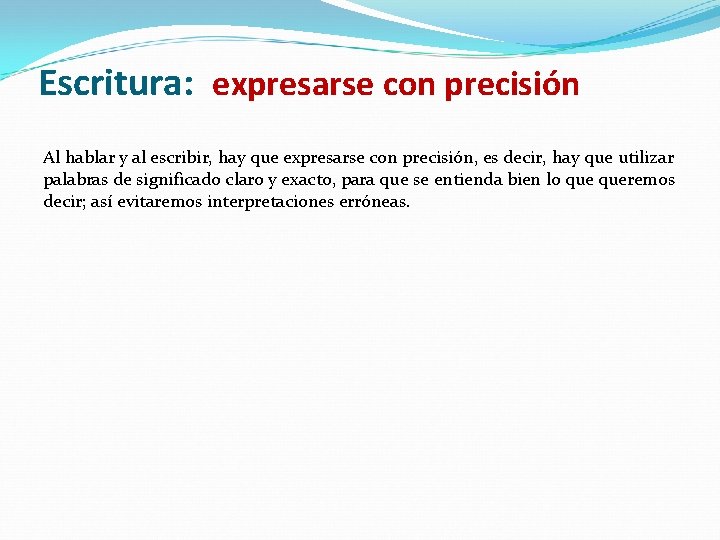 Escritura: expresarse con precisión

Al hablar y al escribir, hay que expresarse con precisión, es decir, hay que utilizar palabras de significado claro y exacto, para que se entienda bien lo que queremos decir; así evitaremos interpretaciones erróneas.